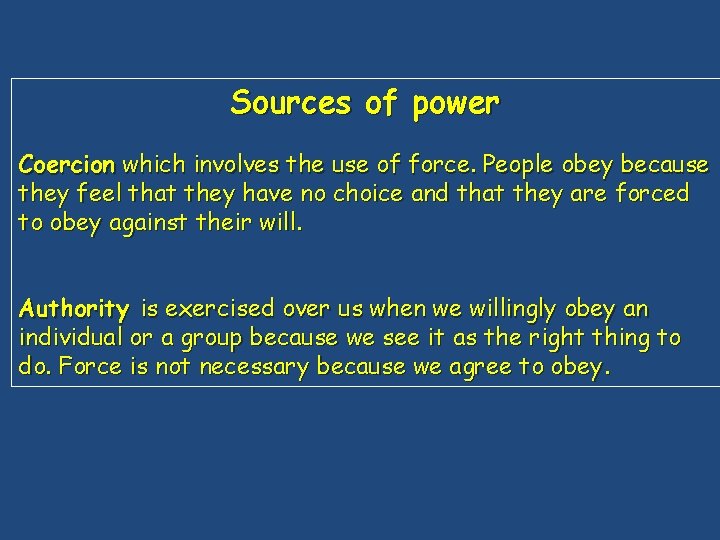 Sources of power

Coercion which involves the use of force. People obey because they feel that they have no choice and that they are forced to obey against their will.

Authority is exercised over us when we willingly obey an individual or a group because we see it as the right thing to do. Force is not necessary because we agree to obey.